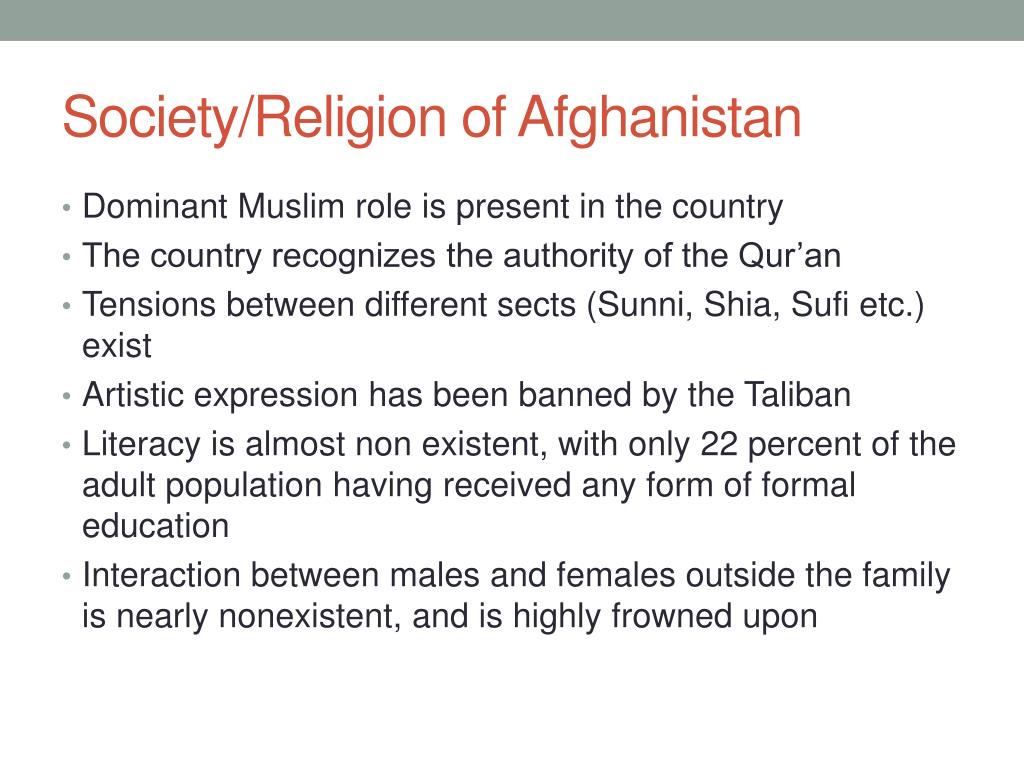 Society/Religion of Afghanistan

• Dominant Muslim role is present in the country
• The country recognizes the authority of the Qur’an
• Tensions between different sects (Sunni, Shia, Sufi etc.) exist
• Artistic expression has been banned by the Taliban
• Literacy is almost non existent, with only 22 percent of the adult population having received any form of formal education
• Interaction between males and females outside the family is nearly nonexistent, and is highly frowned upon